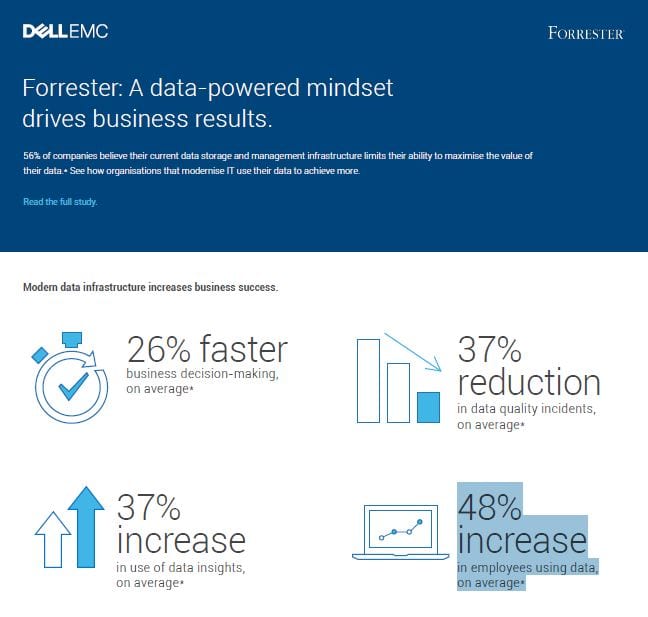 DELLEMC

FORRESTER

Forrester: A data-powered mindset drives business results.

56% of companies believe their current data storage and management infrastructure limits their ability to maximise the value of their data.* See how organisations that modernise IT use their data to achieve more.

Read the full study.

Modern data infrastructure increases business success.

26% faster
business decision-making, on average*

37% reduction
in data quality incidents, on average*

37% increase
in use of data insights, on average*

48% increase
in employees using data, on average*